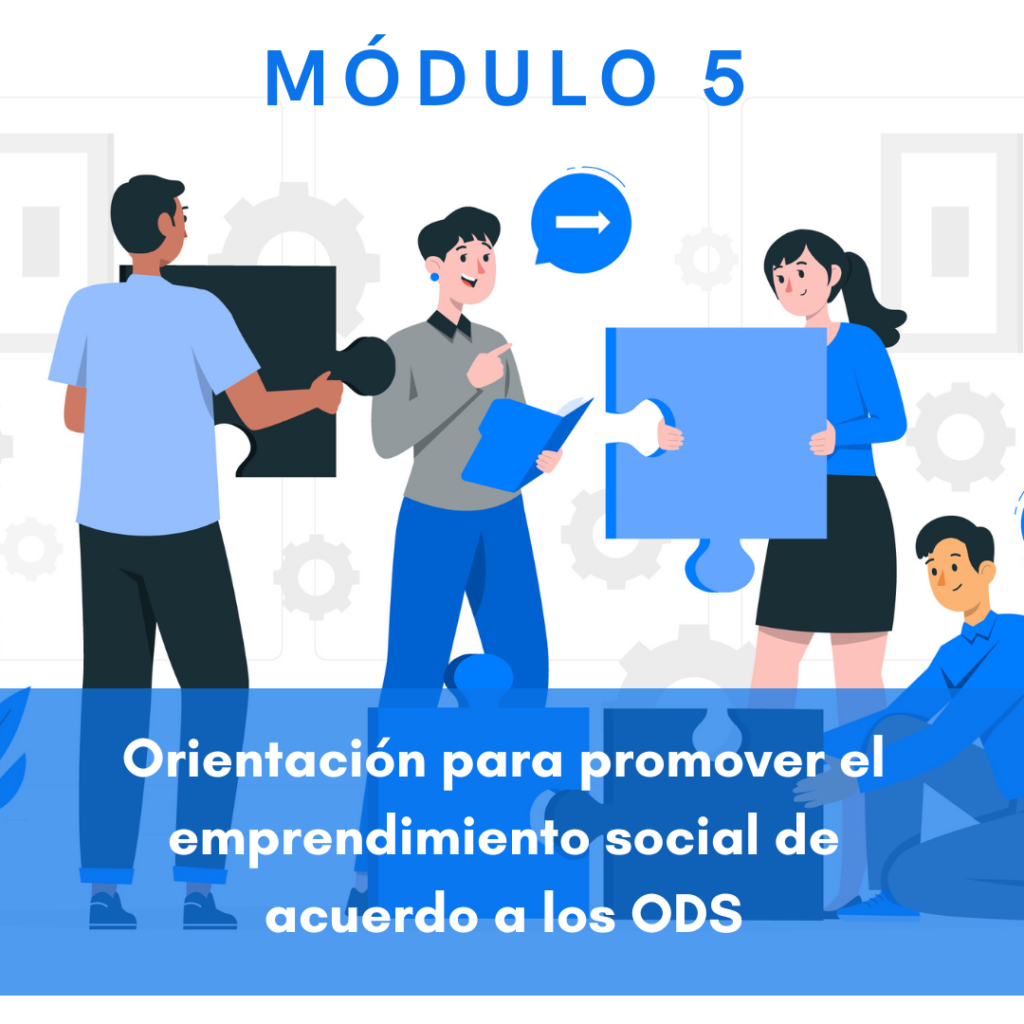 MÓDULO 5

Orientación para promover el emprendimiento social de acuerdo a los ODS